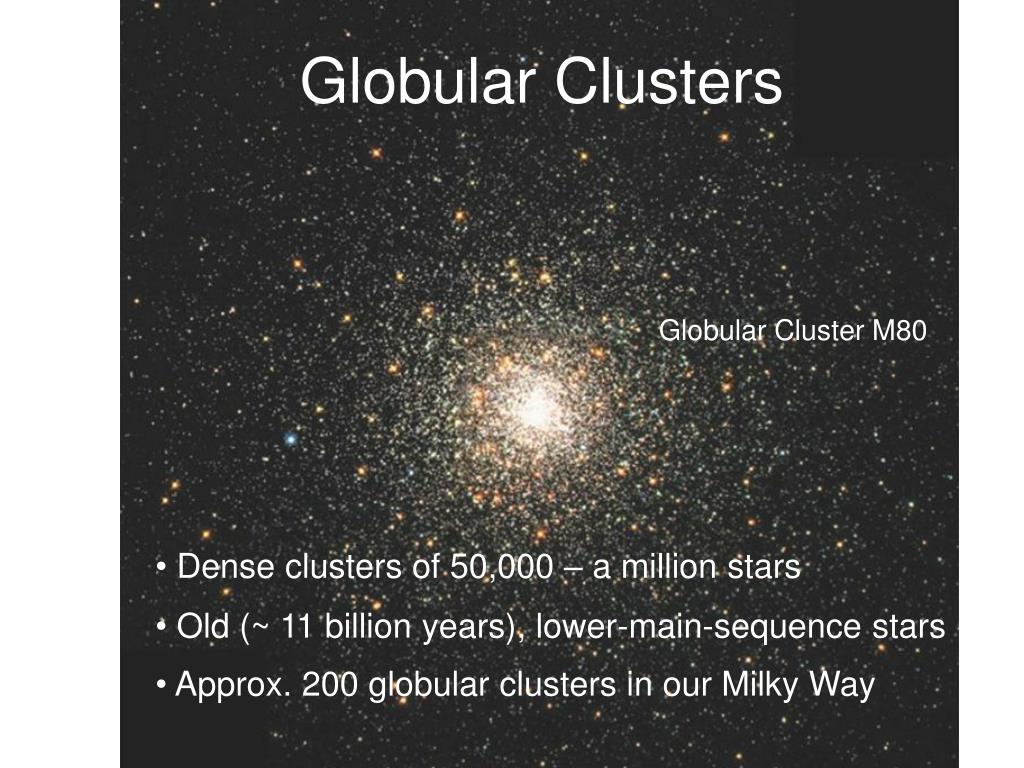 Globular Clusters

Globular Cluster M80

• Dense clusters of 50,000 – a million stars
• Old (~ 11 billion years), lower-main-sequence stars
• Approx. 200 globular clusters in our Milky Way